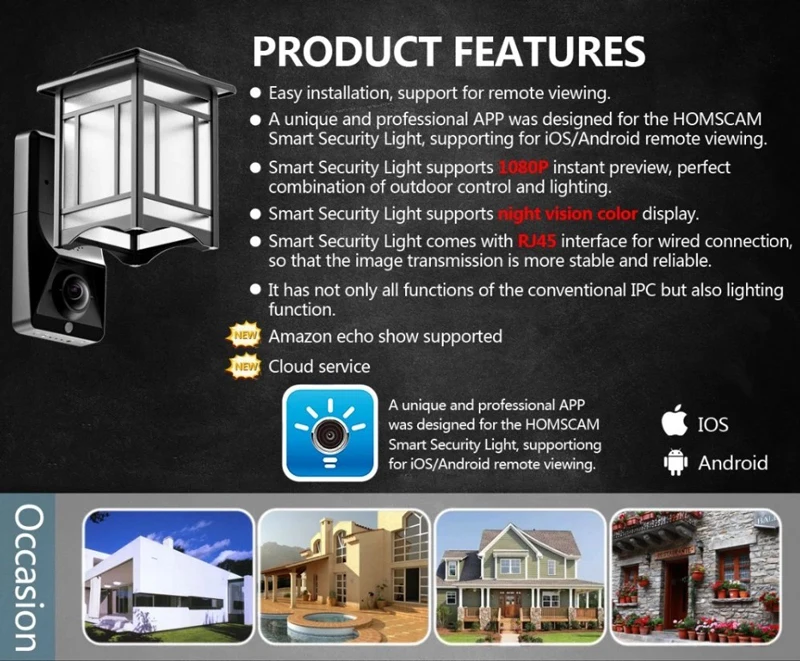 PRODUCT FEATURES

● Easy installation, support for remote viewing.

● A unique and professional APP was designed for the HOMSCAM Smart Security Light, supporting for iOS/Android remote viewing.

● Smart Security Light supports 1080P instant preview, perfect combination of outdoor control and lighting.

● Smart Security Light supports night vision color display.

● Smart Security Light comes with RJ45 interface for wired connection, so that the image transmission is more stable and reliable.

● It has not only all functions of the conventional IPC but also lighting function.

NEW Amazon echo show supported

NEW Cloud service

A unique and professional APP was designed for the HOMSCAM Smart Security Light, supportiong for iOS/Android remote viewing.

IOS

Android

Occasion